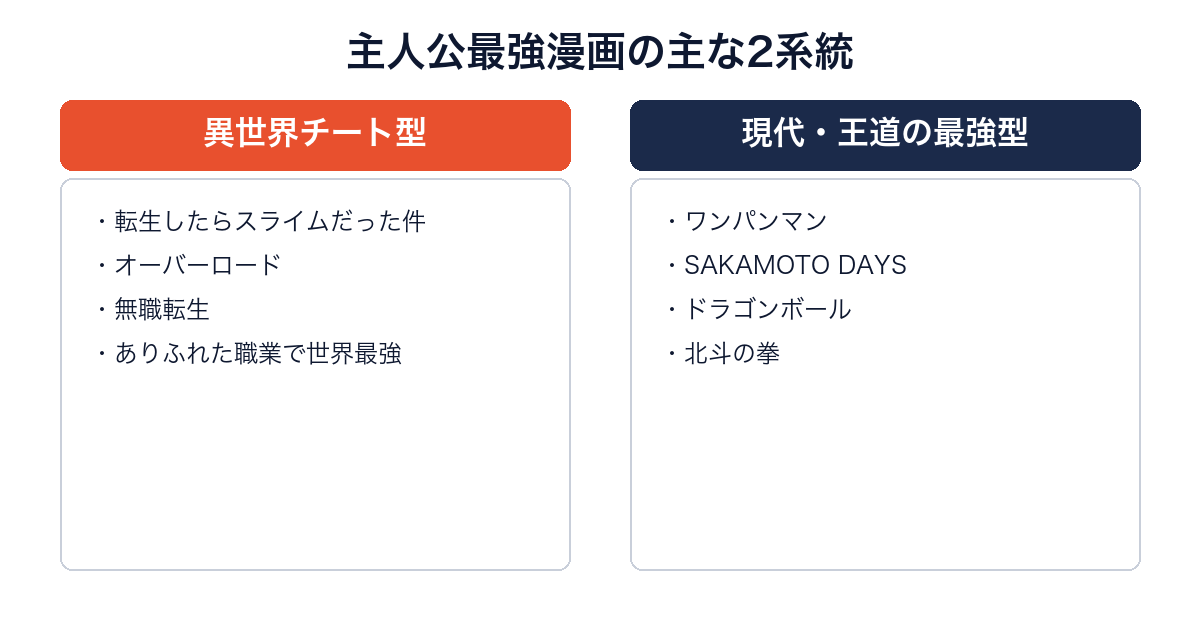 主人公最強漫画の主な2系統

異世界チート型

・転生したらスライムだった件
・オーバーロード
・無職転生
・ありふれた職業で世界最強

現代・王道の最強型

・ワンパンマン
・SAKAMOTO DAYS
・ドラゴンボール
・北斗の拳